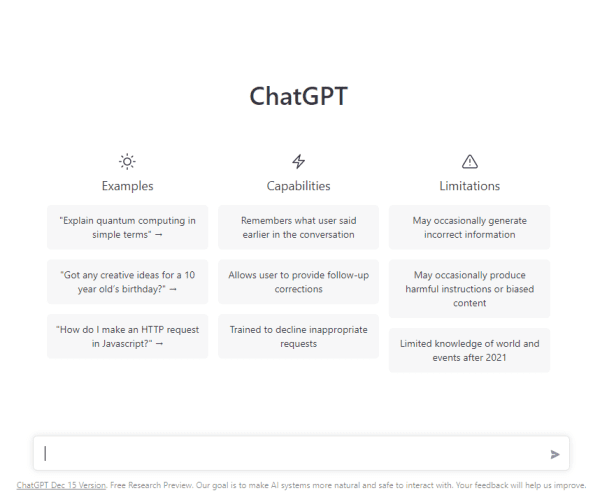 ChatGPT

Examples

"Explain quantum computing in simple terms" →

"Got any creative ideas for a 10 year old's birthday?" →

"How do I make an HTTP request in Javascript?" →

Capabilities

Remembers what user said earlier in the conversation

Allows user to provide follow-up corrections

Trained to decline inappropriate requests

Limitations

May occasionally generate incorrect information

May occasionally produce harmful instructions or biased content

Limited knowledge of world and events after 2021

ChatGPT Dec 15 Version. Free Research Preview. Our goal is to make AI systems more natural and safe to interact with. Your feedback will help us improve.